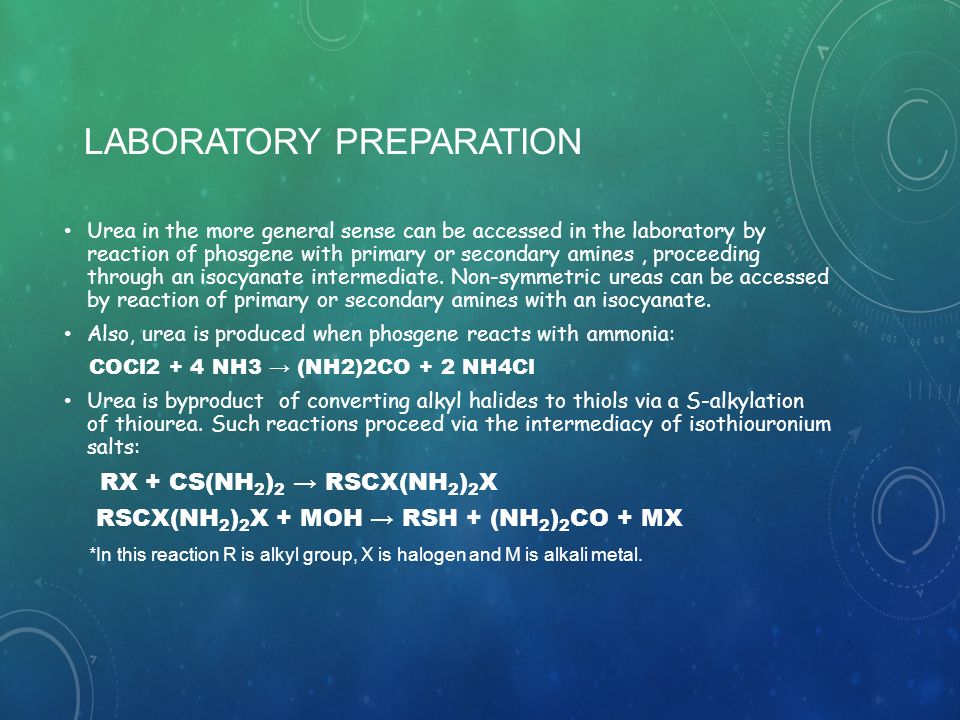 LABORATORY PREPARATION

• Urea in the more general sense can be accessed in the laboratory by reaction of phosgene with primary or secondary amines , proceeding through an isocyanate intermediate. Non-symmetric ureas can be accessed by reaction of primary or secondary amines with an isocyanate.

• Also, urea is produced when phosgene reacts with ammonia:

COCl2 + 4 NH3 → (NH2)2CO + 2 NH4Cl

• Urea is byproduct of converting alkyl halides to thiols via a S-alkylation of thiourea. Such reactions proceed via the intermediacy of isothiouronium salts:

$RX + CS(NH_2)_2 \rightarrow RSCX(NH_2)_2X$

$RSCX(NH_2)_2X + MOH \rightarrow RSH + (NH_2)_2CO + MX$

*In this reaction R is alkyl group, X is halogen and M is alkali metal.